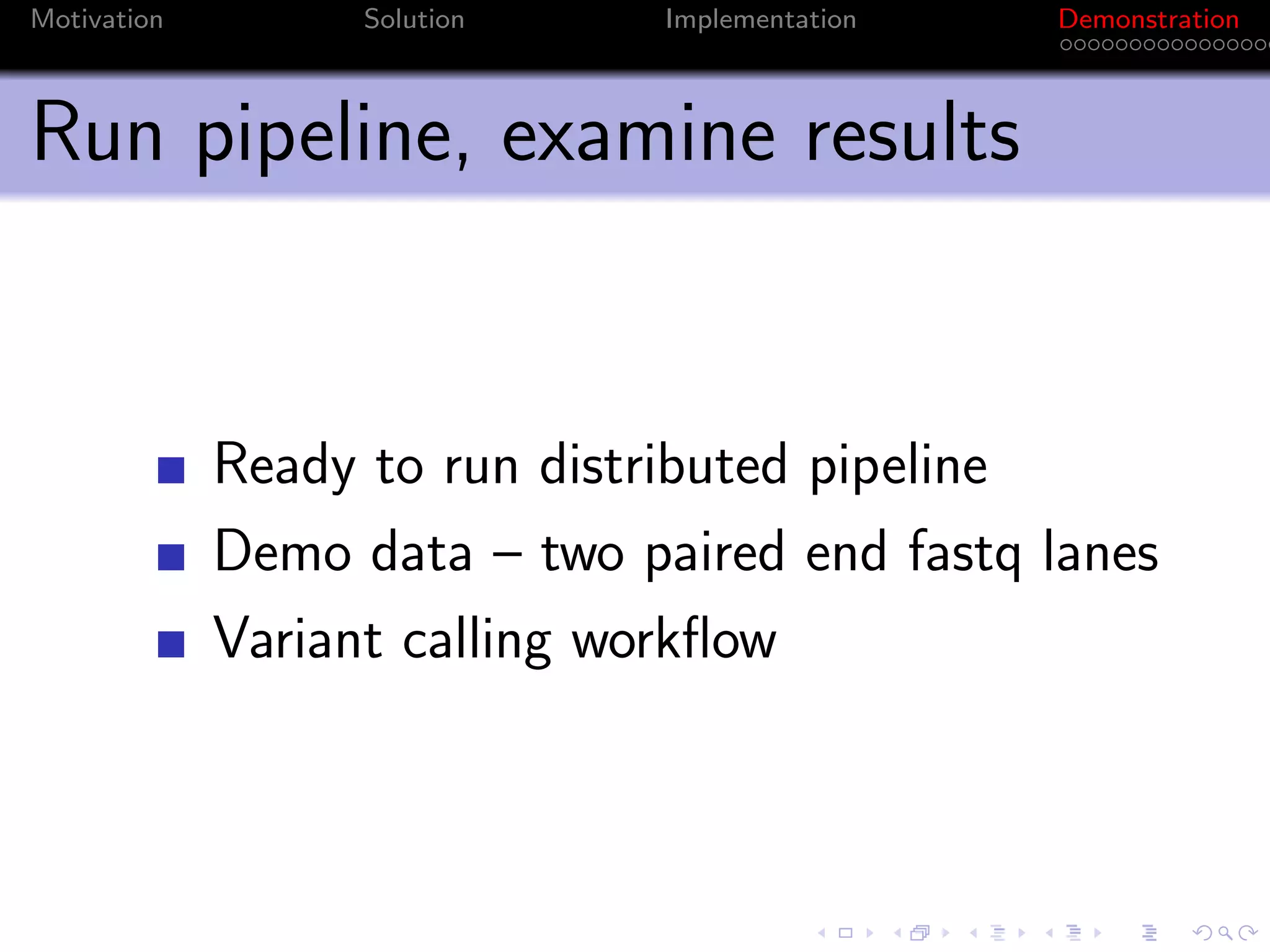 Motivation Solution Implementation Demonstration

Run pipeline, examine results

Ready to run distributed pipeline

Demo data – two paired end fastq lanes

Variant calling workflow